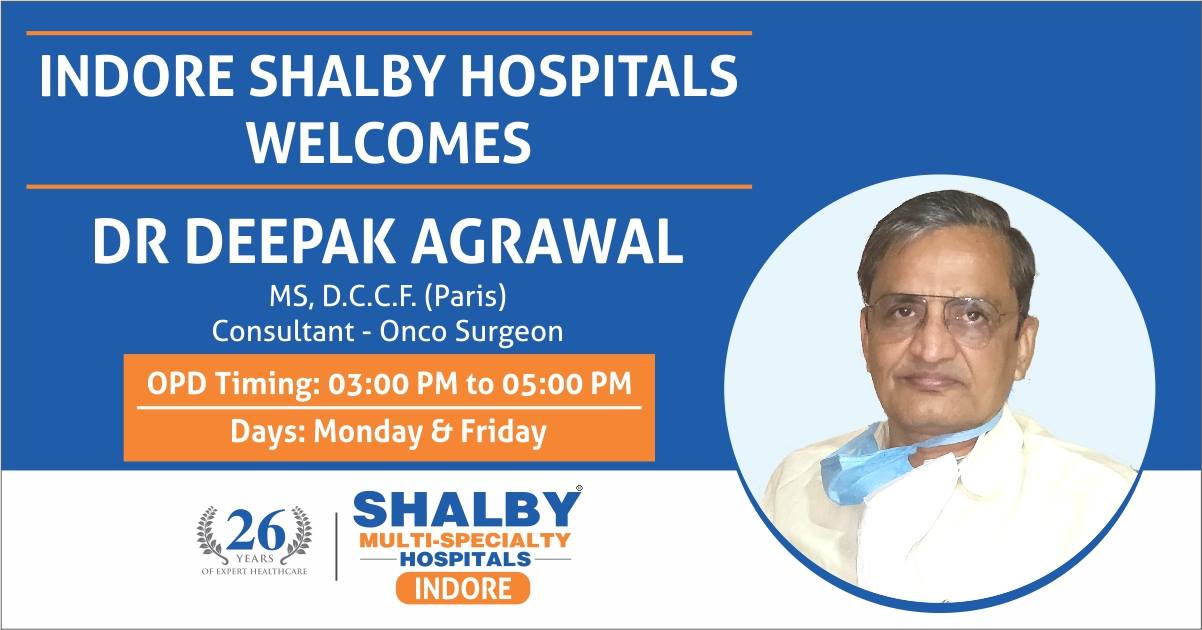 INDORE SHALBY HOSPITALS WELCOMES

DR DEEPAK AGRAWAL

MS, D.C.C.F. (Paris)
Consultant - Onco Surgeon

OPD Timing: 03:00 PM to 05:00 PM

Days: Monday & Friday

26 YEARS OF EXPERT HEALTHCARE

SHALBY®
MULTI-SPECIALTY
HOSPITALS
INDORE